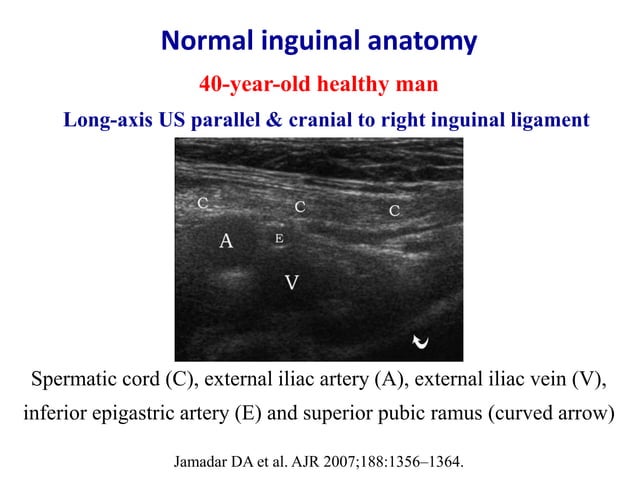 Normal inguinal anatomy

40-year-old healthy man

Long-axis US parallel & cranial to right inguinal ligament

C
C
C
A
E
V

Spermatic cord (C), external iliac artery (A), external iliac vein (V), inferior epigastric artery (E) and superior pubic ramus (curved arrow)

Jamadar DA et al. AJR 2007;188:1356–1364.